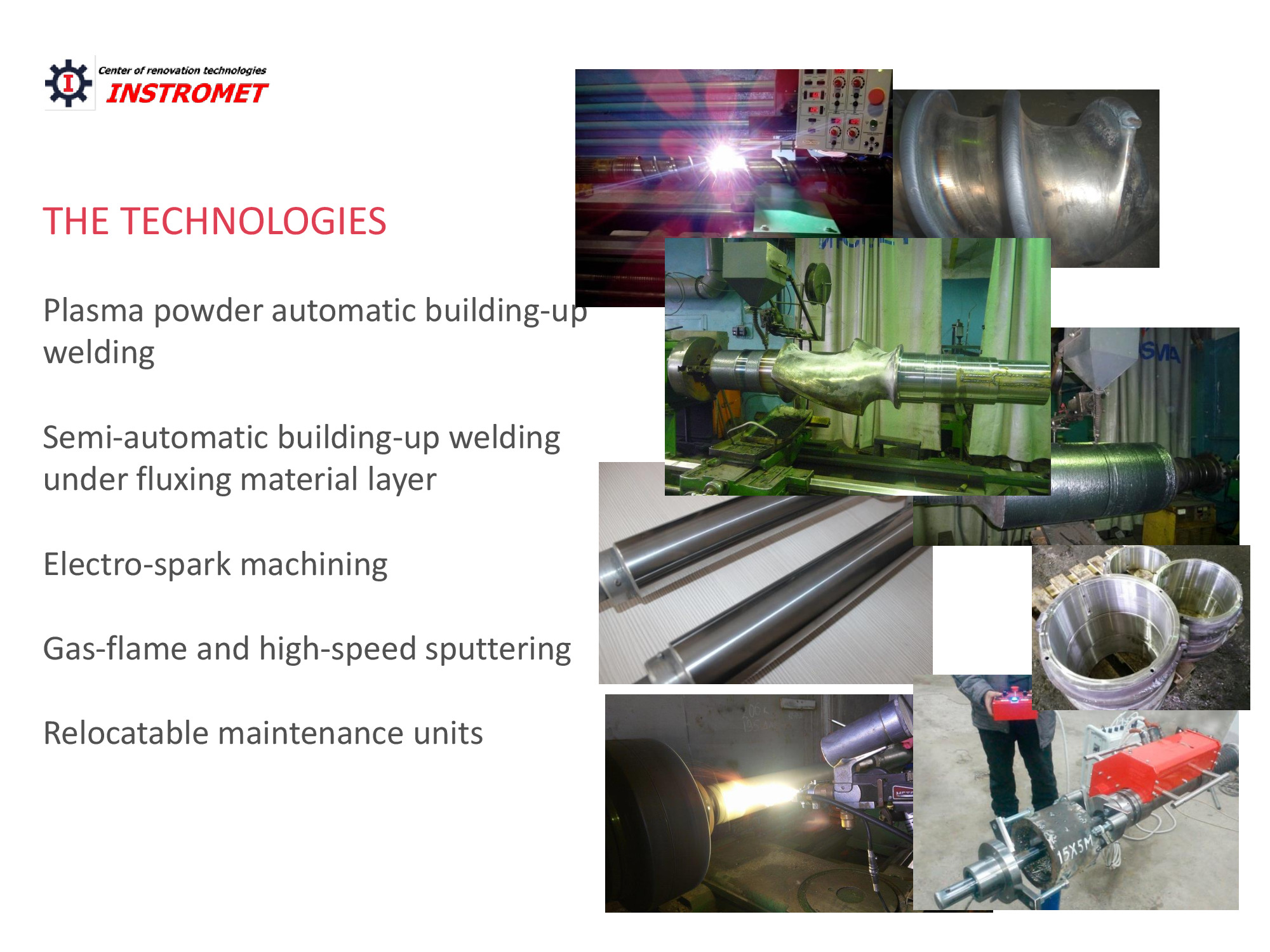 Center of renovation technologies
INSTROMET

THE TECHNOLOGIES

Plasma powder automatic building-up welding

Semi-automatic building-up welding under fluxing material layer

Electro-spark machining

Gas-flame and high-speed sputtering

Relocatable maintenance units

15X5M